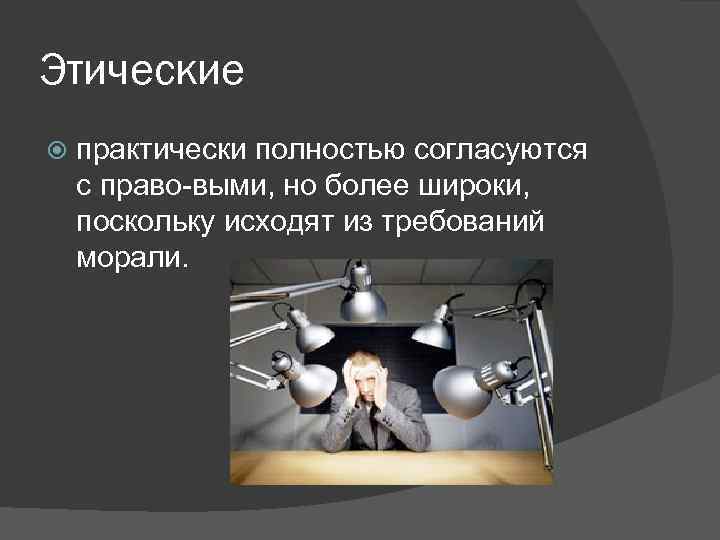 Этические

практически полностью согласуются с право-выми, но более широки, поскольку исходят из требований морали.